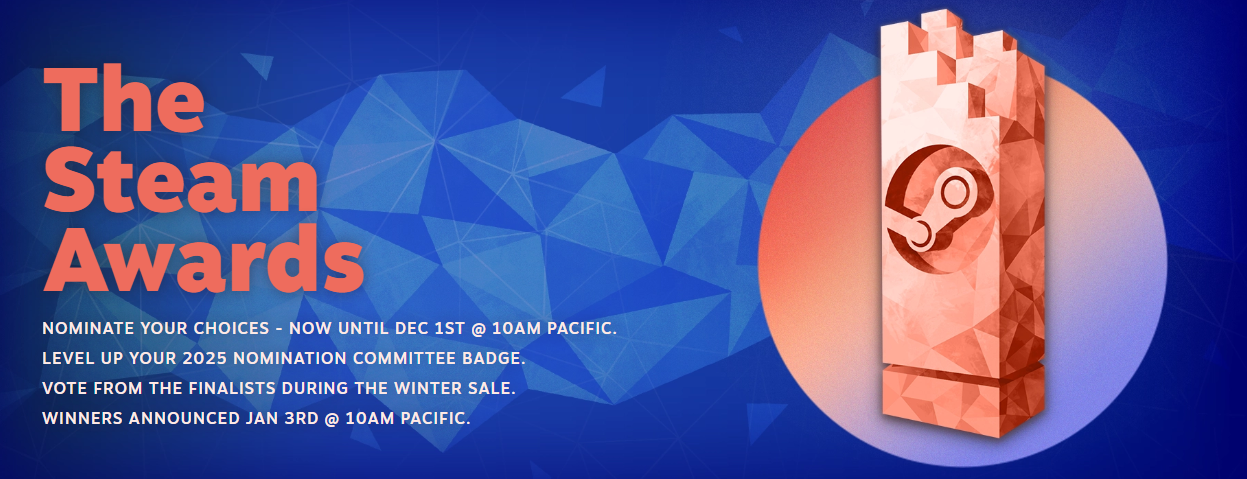 The Steam Awards

NOMINATE YOUR CHOICES - NOW UNTIL DEC 1ST @ 10AM PACIFIC.
LEVEL UP YOUR 2025 NOMINATION COMMITTEE BADGE.
VOTE FROM THE FINALISTS DURING THE WINTER SALE.
WINNERS ANNOUNCED JAN 3RD @ 10AM PACIFIC.